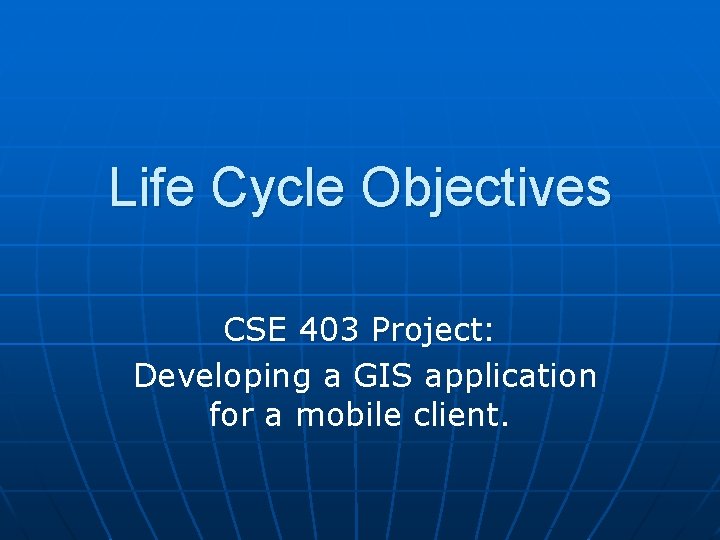 Life Cycle Objectives

CSE 403 Project:
Developing a GIS application for a mobile client.